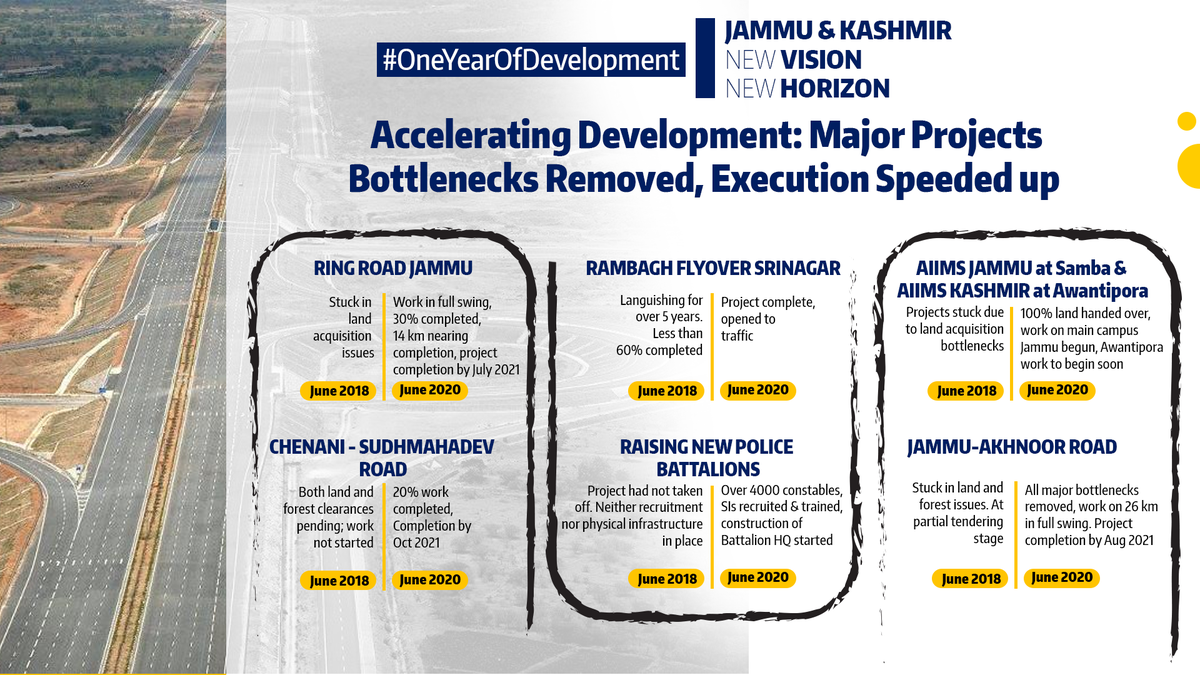 #OneYearOfDevelopment

JAMMU & KASHMIR
NEW VISION
NEW HORIZON

Accelerating Development: Major Projects Bottlenecks Removed, Execution Speeded up

RING ROAD JAMMU

Stuck in land acquisition issues

June 2018

Work in full swing, 30% completed, 14 km nearing completion, project completion by July 2021

June 2020

CHENANI - SUDHMAHADEV ROAD

Both land and forest clearances pending; work not started

June 2018

20% work completed, Completion by Oct 2021

June 2020

RAMBAGH FLYOVER SRINAGAR

Languishing for over 5 years. Less than 60% completed

June 2018

Project complete, opened to traffic

June 2020

RAISING NEW POLICE BATTALIONS

Project had not taken off. Neither recruitment nor physical infrastructure in place

June 2018

Over 4000 constables, SIs recruited & trained, construction of Battalion HQ started

June 2020

AIIMS JAMMU at Samba & AIIMS KASHMIR at Awantipora

Projects stuck due to land acquisition bottlenecks

June 2018

100% land handed over, work on main campus Jammu begun, Awantipora work to begin soon

June 2020

JAMMU-AKHNOOR ROAD

Stuck in land and forest issues. At partial tendering stage

June 2018

All major bottlenecks removed, work on 26 km in full swing. Project completion by Aug 2021

June 2020